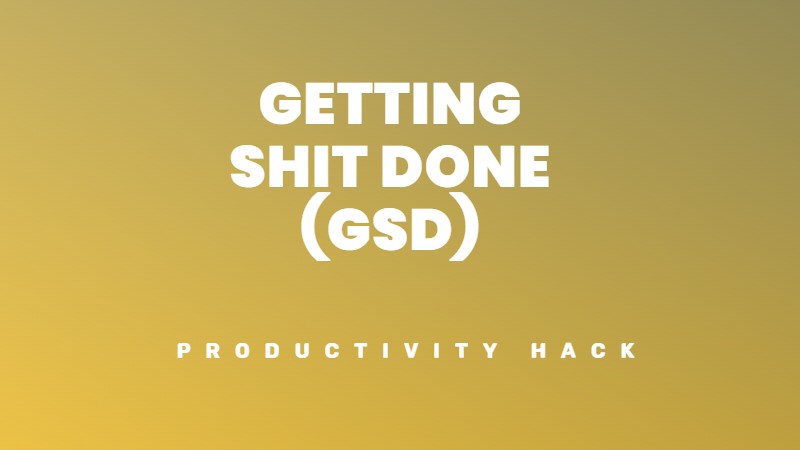 GETTING SHIT DONE (GSD)

PRODUCTIVITY HACK